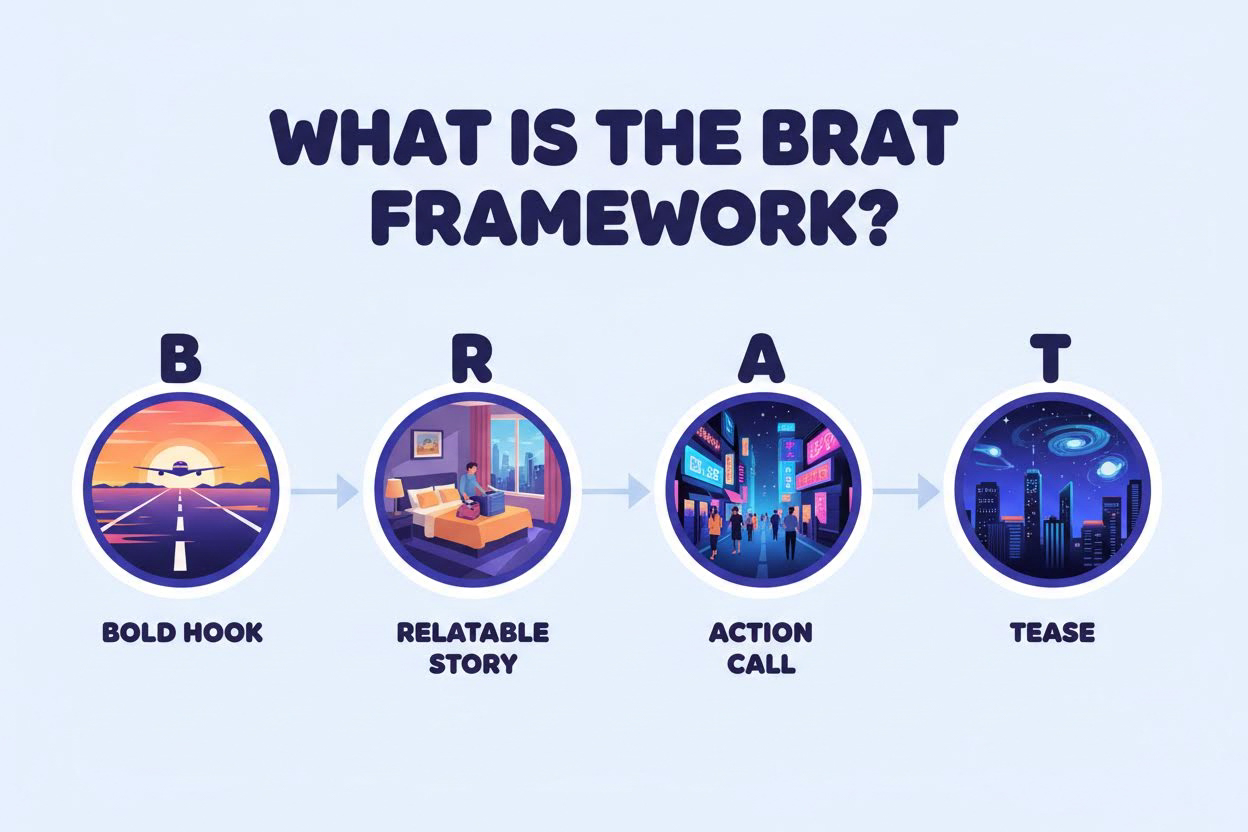 WHAT IS THE BRAT FRAMEWORK?

B

BOLD HOOK

R

RELATABLE STORY

A

ACTION CALL

T

TEASE